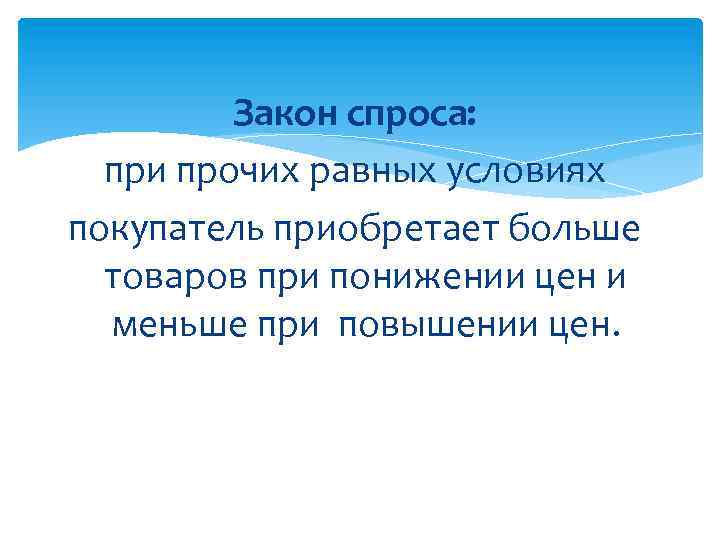 Закон спроса:

при прочих равных условиях покупатель приобретает больше товаров при понижении цен и меньше при  повышении цен.